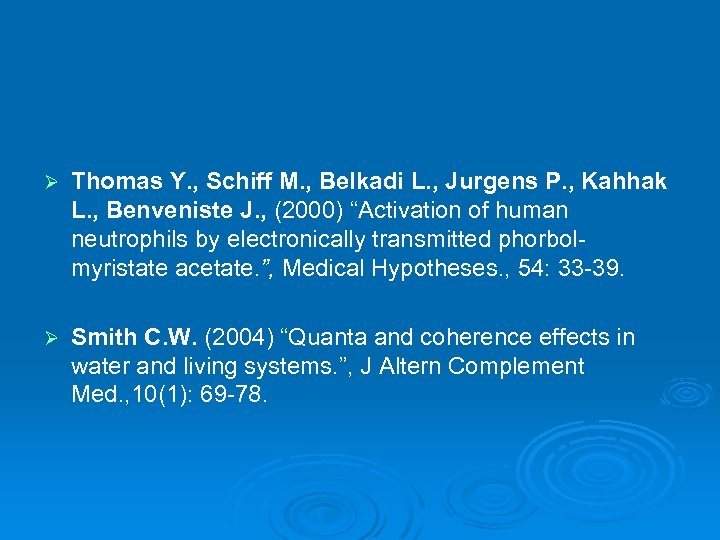 ➢ Thomas Y., Schiff M., Belkadi L., Jurgens P., Kahhak L., Benveniste J., (2000) “Activation of human neutrophils by electronically transmitted phorbol-myristate acetate.”, Medical Hypotheses., 54: 33-39.

➢ Smith C.W. (2004) “Quanta and coherence effects in water and living systems.”, J Altern Complement Med.,10(1): 69-78.